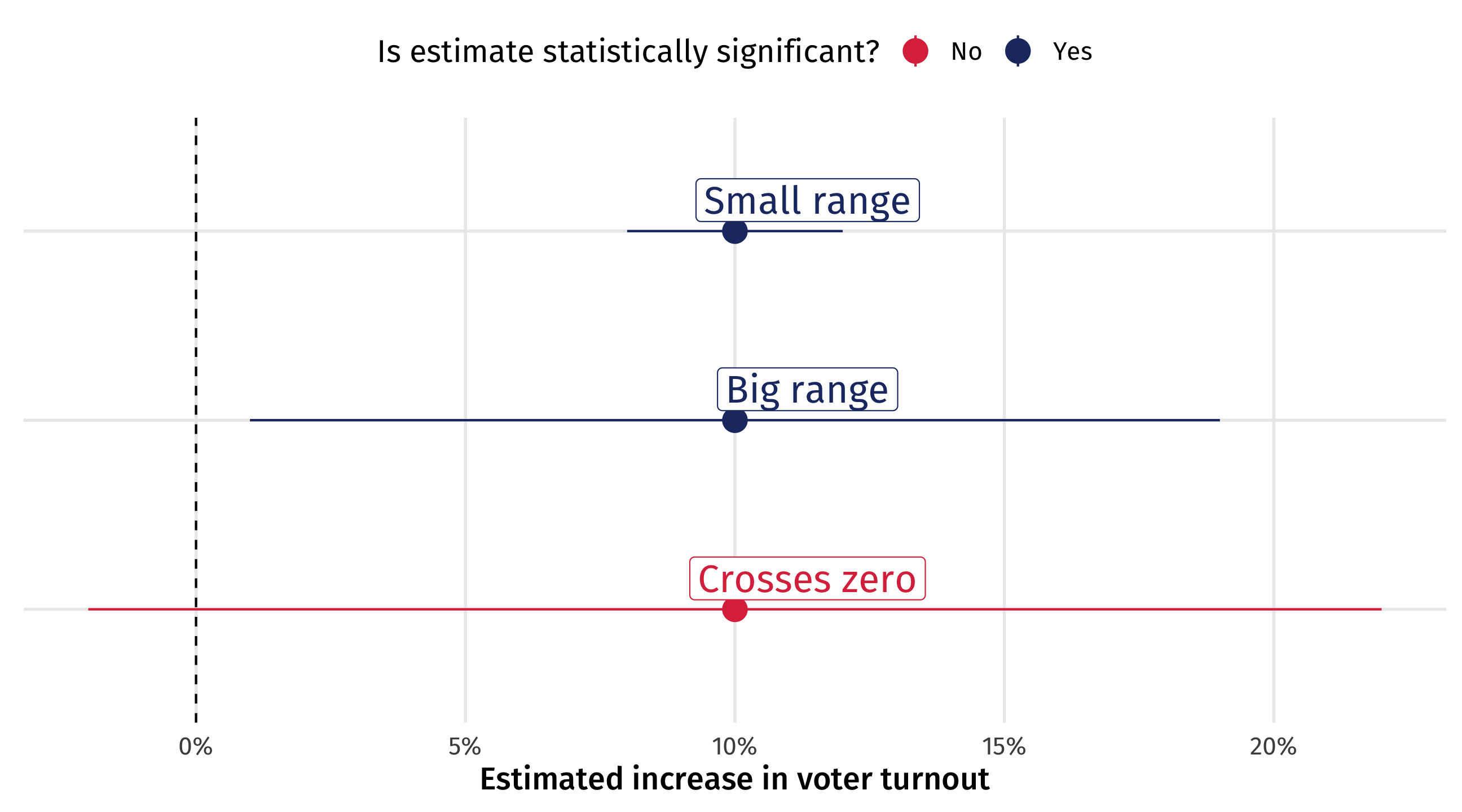 Is estimate statistically significant? No Yes

Small range

Big range

Crosses zero

0%
5%
10%
15%
20%

Estimated increase in voter turnout